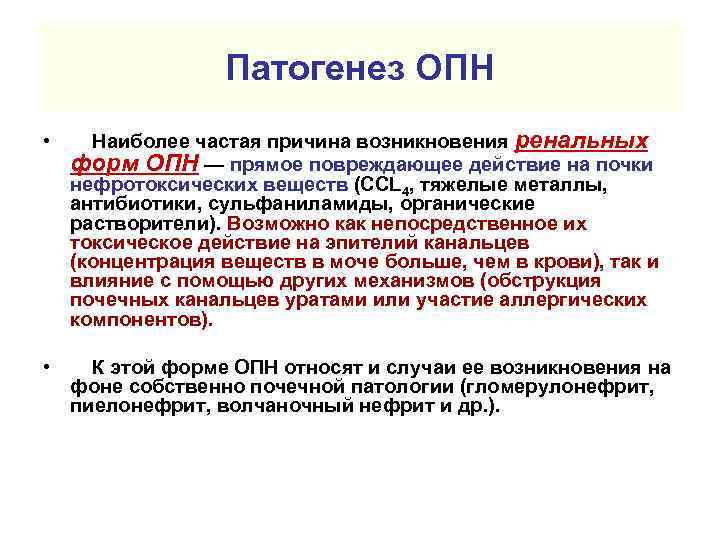 Патогенез ОПН

• Наиболее частая причина возникновения ренальных форм ОПН — прямое повреждающее действие на почки нефротоксических веществ ($CCL_4$, тяжелые металлы, антибиотики, сульфаниламиды, органические растворители). Возможно как непосредственное их токсическое действие на эпителий канальцев (концентрация веществ в моче больше, чем в крови), так и влияние с помощью других механизмов (обструкция почечных канальцев уратами или участие аллергических компонентов).

• К этой форме ОПН относят и случаи ее возникновения на фоне собственно почечной патологии (гломерулонефрит, пиелонефрит, волчаночный нефрит и др.).